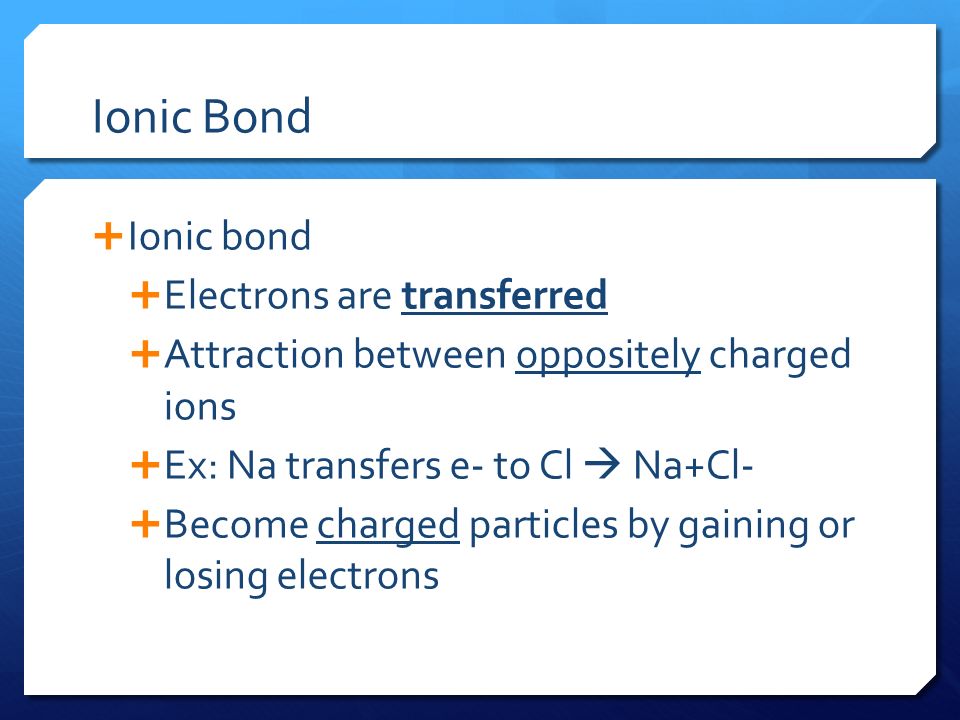 Ionic Bond

+ Ionic bond
 + Electrons are transferred
 + Attraction between oppositely charged ions
 + Ex: Na transfers e- to Cl → Na+Cl-
 + Become charged particles by gaining or losing electrons